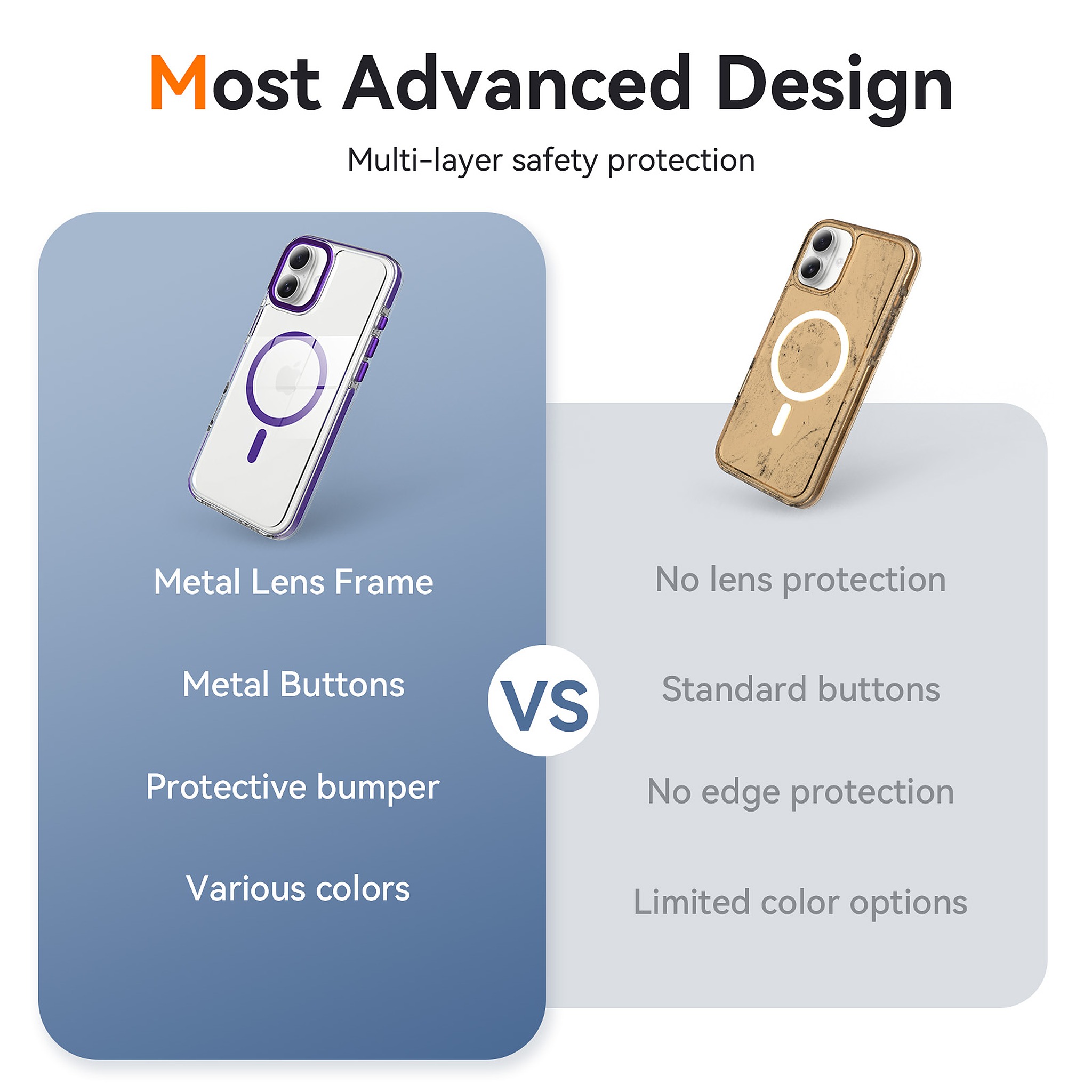 Most Advanced Design

Multi-layer safety protection

Metal Lens Frame

Metal Buttons

Protective bumper

Various colors

VS

No lens protection

Standard buttons

No edge protection

Limited color options